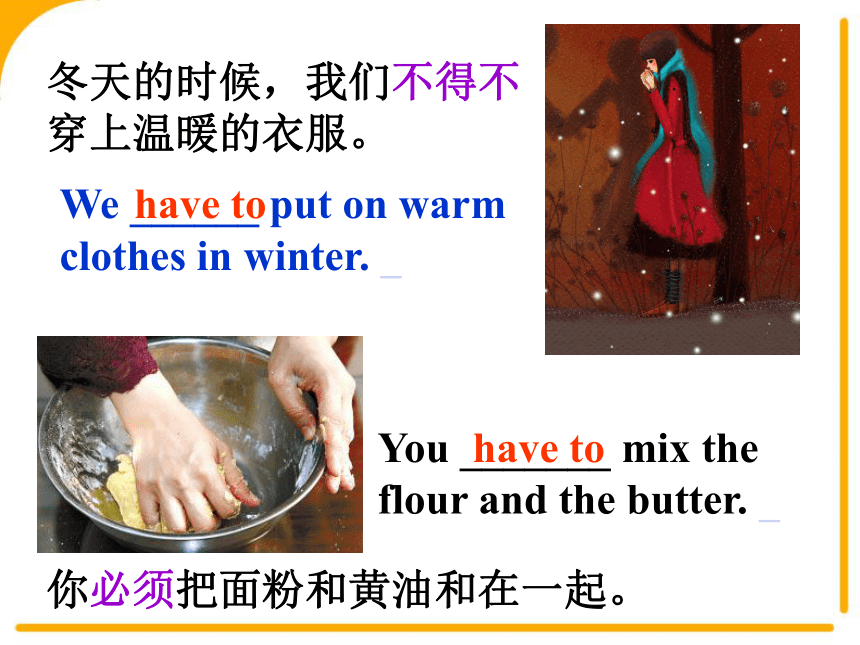 冬天的时候，我们不得不穿上温暖的衣服。

We have to put on warm clothes in winter.

You have to mix the flour and the butter.

你必须把面粉和黄油和在一起。